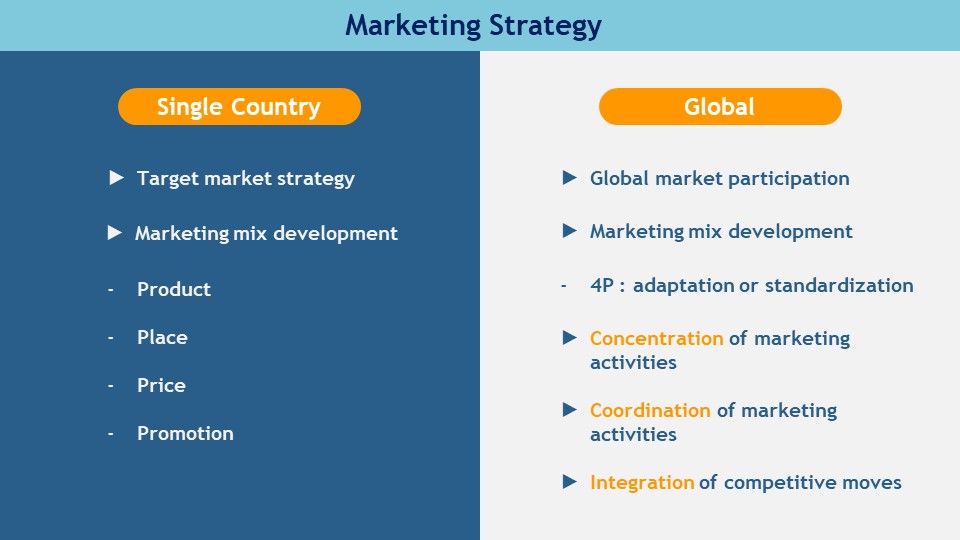 Marketing Strategy

Single Country

► Target market strategy

► Marketing mix development

- Product

- Place

- Price

- Promotion

Global

► Global market participation

► Marketing mix development

- 4P : adaptation or standardization

► Concentration of marketing activities

► Coordination of marketing activities

► Integration of competitive moves